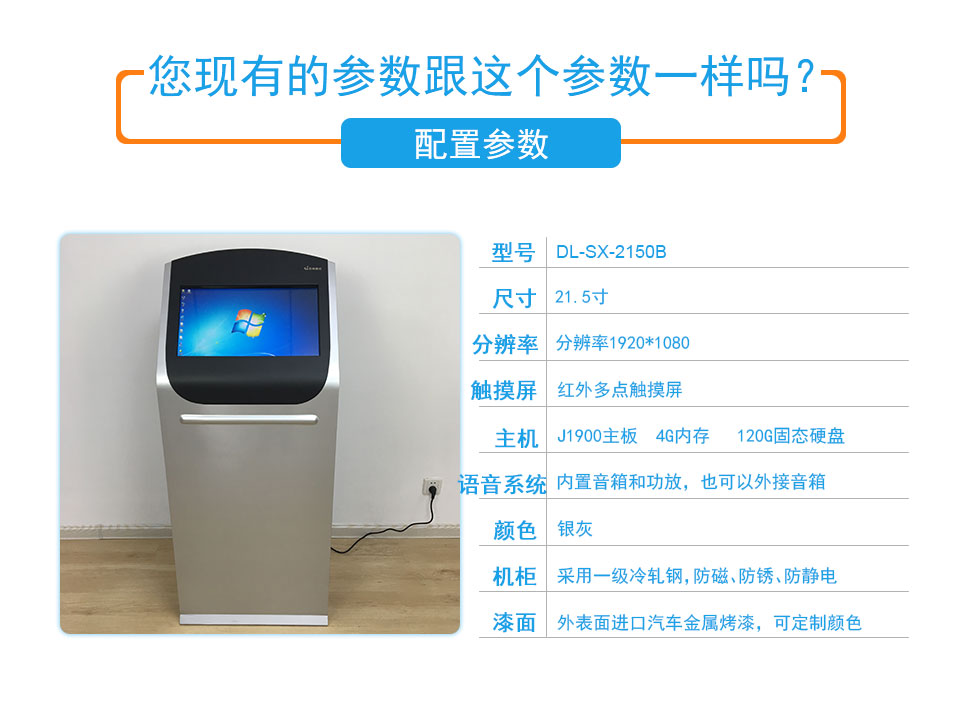 您现有的参数跟这个参数一样吗？

配置参数

| 型号 | DL-SX-2150B |
|---|---|
| 尺寸 | 21.5寸 |
| 分辨率 | 分辨率1920*1080 |
| 触摸屏 | 红外多点触摸屏 |
| 主机 | J1900主板 4G内存 120G固态硬盘 |
| 语音系统 | 内置音箱和功放，也可以外接音箱 |
| 颜色 | 银灰 |
| 机柜 | 采用一级冷轧钢，防磁、防锈、防静电 |
| 漆面 | 外表面进口汽车金属烤漆，可定制颜色 |